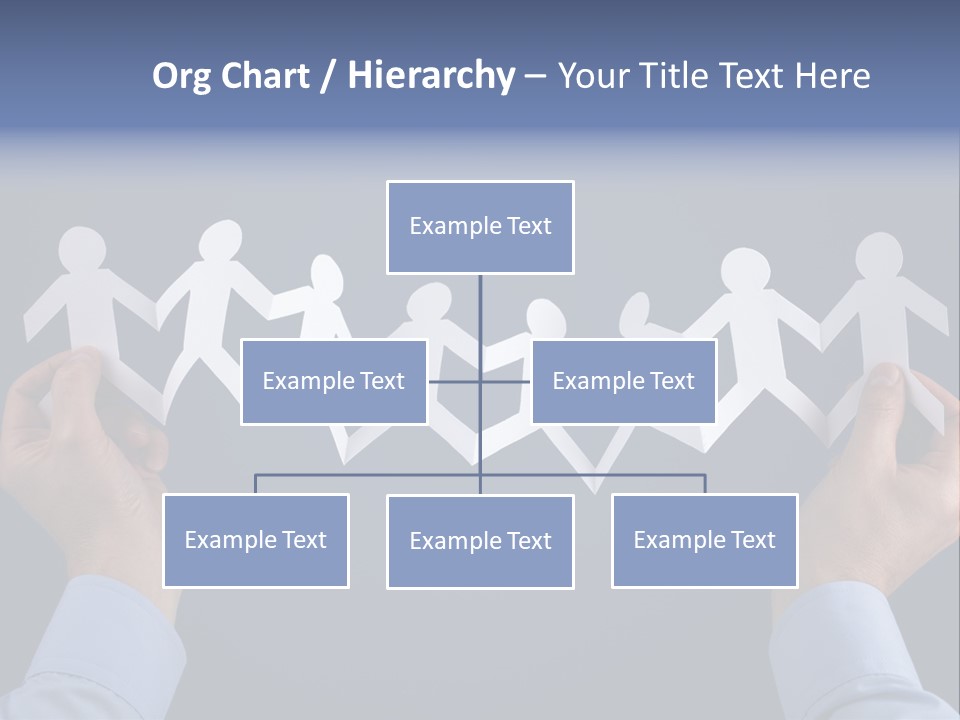 Org Chart / Hierarchy – Your Title Text Here

Example Text

Example Text

Example Text

Example Text

Example Text

Example Text